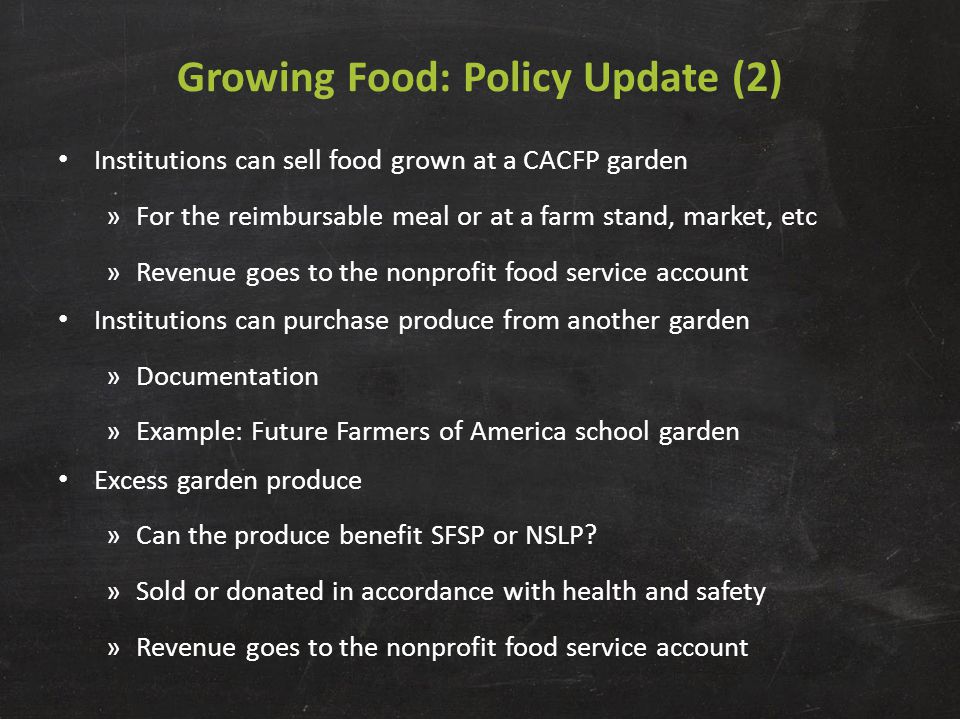 Growing Food: Policy Update (2)

• Institutions can sell food grown at a CACFP garden

» For the reimbursable meal or at a farm stand, market, etc

» Revenue goes to the nonprofit food service account

• Institutions can purchase produce from another garden

» Documentation

» Example: Future Farmers of America school garden

• Excess garden produce

» Can the produce benefit SFSP or NSLP?

» Sold or donated in accordance with health and safety

» Revenue goes to the nonprofit food service account